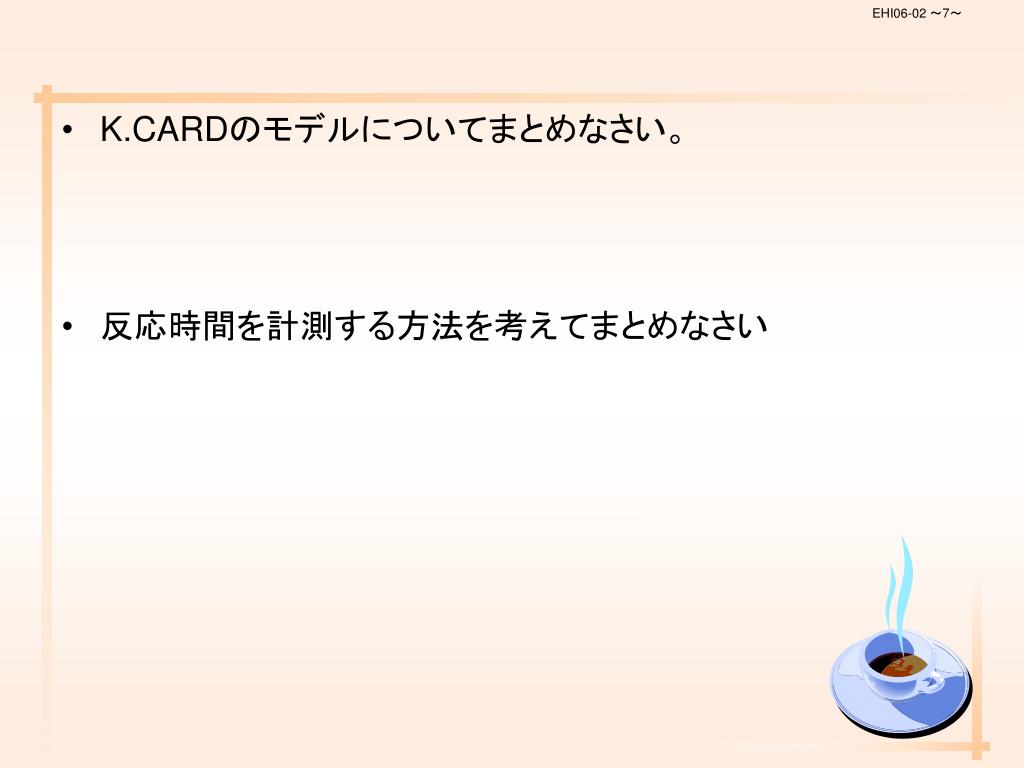 EHI06-02 ～7～

• K.CARDのモデルについてまとめなさい。

• 反応時間を計測する方法を考えてまとめなさい